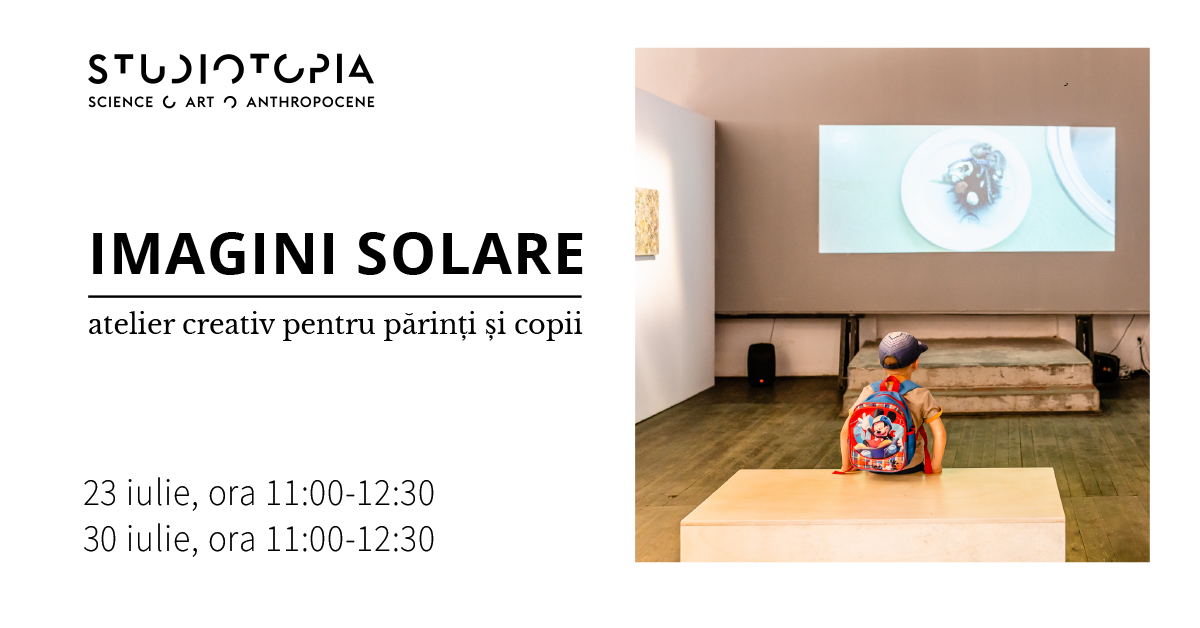 STUDIOTOPIA
SCIENCE ART ANTHROPOCENE

IMAGINI SOLARE

atelier creativ pentru părinți și copii

23 iulie, ora 11:00-12:30
30 iulie, ora 11:00-12:30